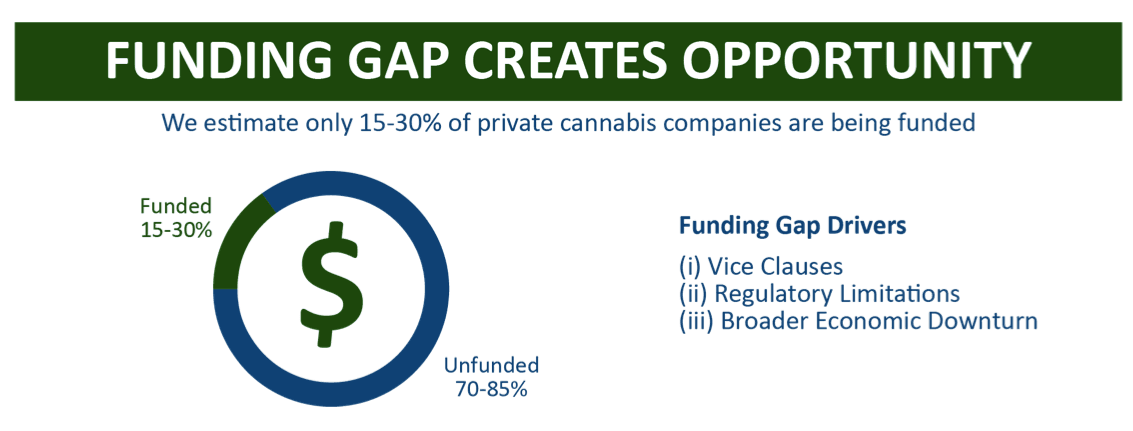 FUNDING GAP CREATES OPPORTUNITY

We estimate only 15-30% of private cannabis companies are being funded

Funded
15-30%

$

Unfunded
70-85%

Funding Gap Drivers

(i) Vice Clauses
(ii) Regulatory Limitations
(iii) Broader Economic Downturn